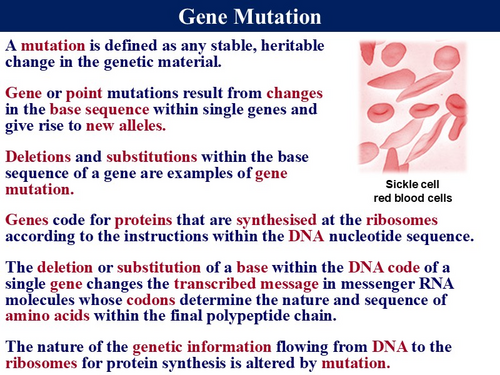 Gene Mutation

A mutation is defined as any stable, heritable change in the genetic material.

Gene or point mutations result from changes in the base sequence within single genes and give rise to new alleles.

Deletions and substitutions within the base sequence of a gene are examples of gene mutation.

Sickle cell red blood cells

Genes code for proteins that are synthesised at the ribosomes according to the instructions within the DNA nucleotide sequence.

The deletion or substitution of a base within the DNA code of a single gene changes the transcribed message in messenger RNA molecules whose codons determine the nature and sequence of amino acids within the final polypeptide chain.

The nature of the genetic information flowing from DNA to the ribosomes for protein synthesis is altered by mutation.